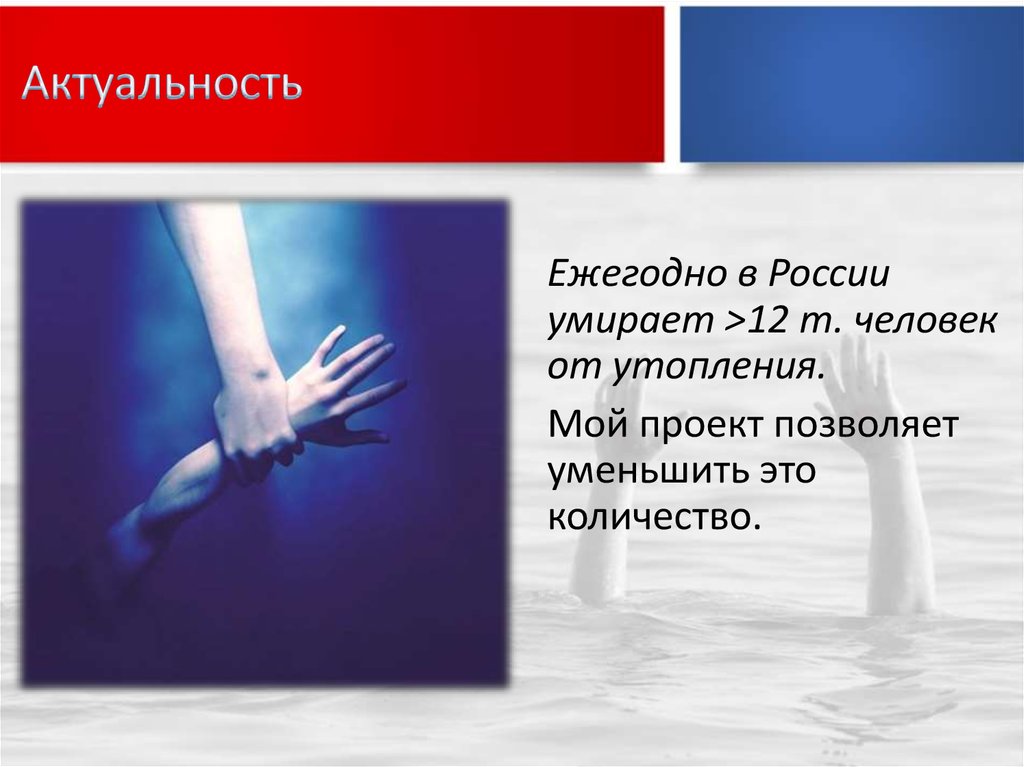 Актуальность

Ежегодно в России умирает >12 т. человек от утопления.

Мой проект позволяет уменьшить это количество.